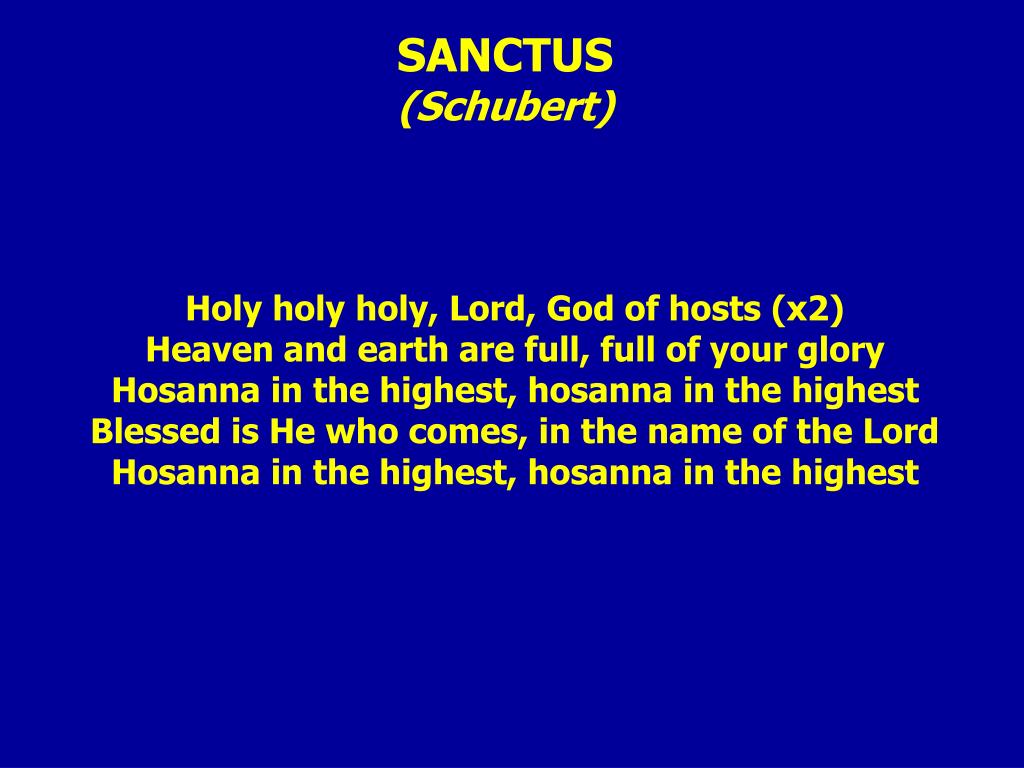 SANCTUS
(Schubert)

Holy holy holy, Lord, God of hosts (x2)
Heaven and earth are full, full of your glory
Hosanna in the highest, hosanna in the highest
Blessed is He who comes, in the name of the Lord
Hosanna in the highest, hosanna in the highest